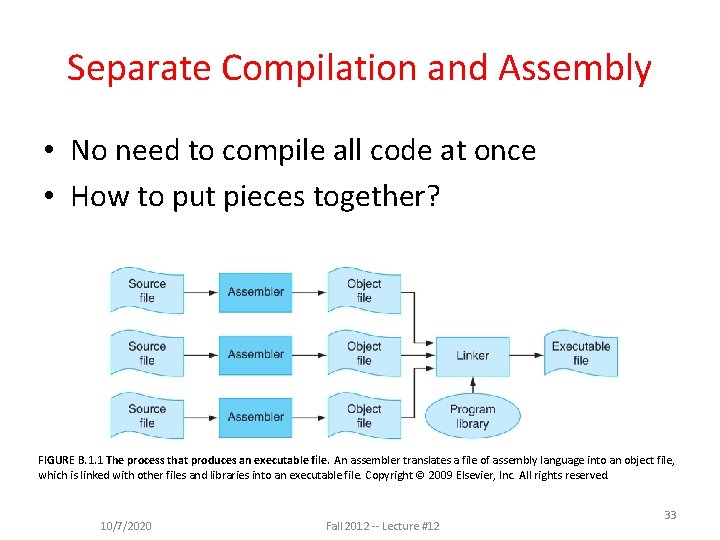 Separate Compilation and Assembly

• No need to compile all code at once
• How to put pieces together?

Source file
Assembler
Object file
Source file
Assembler
Object file
Source file
Assembler
Object file
Linker
Executable file
Program library

FIGURE B.1.1 The process that produces an executable file. An assembler translates a file of assembly language into an object file, which is linked with other files and libraries into an executable file. Copyright © 2009 Elsevier, Inc. All rights reserved.

10/7/2020
Fall 2012 -- Lecture #12
33